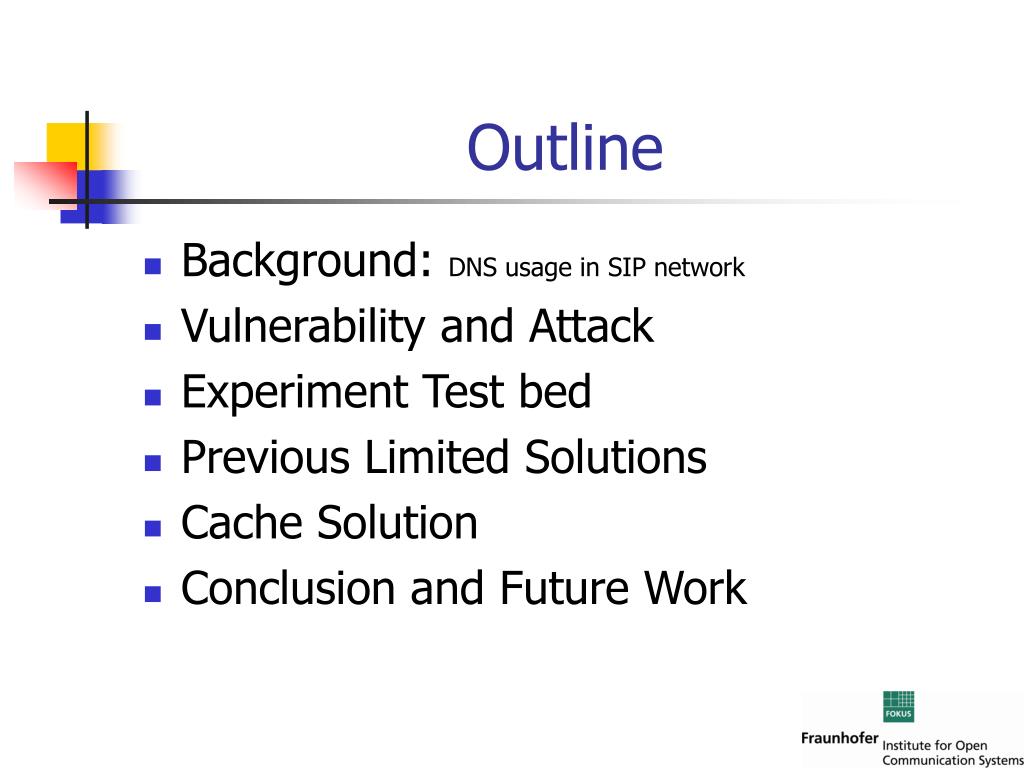 Outline

- Background: DNS usage in SIP network
- Vulnerability and Attack
- Experiment Test bed
- Previous Limited Solutions
- Cache Solution
- Conclusion and Future Work

FOKUS
Fraunhofer Institute for Open Communication Systems